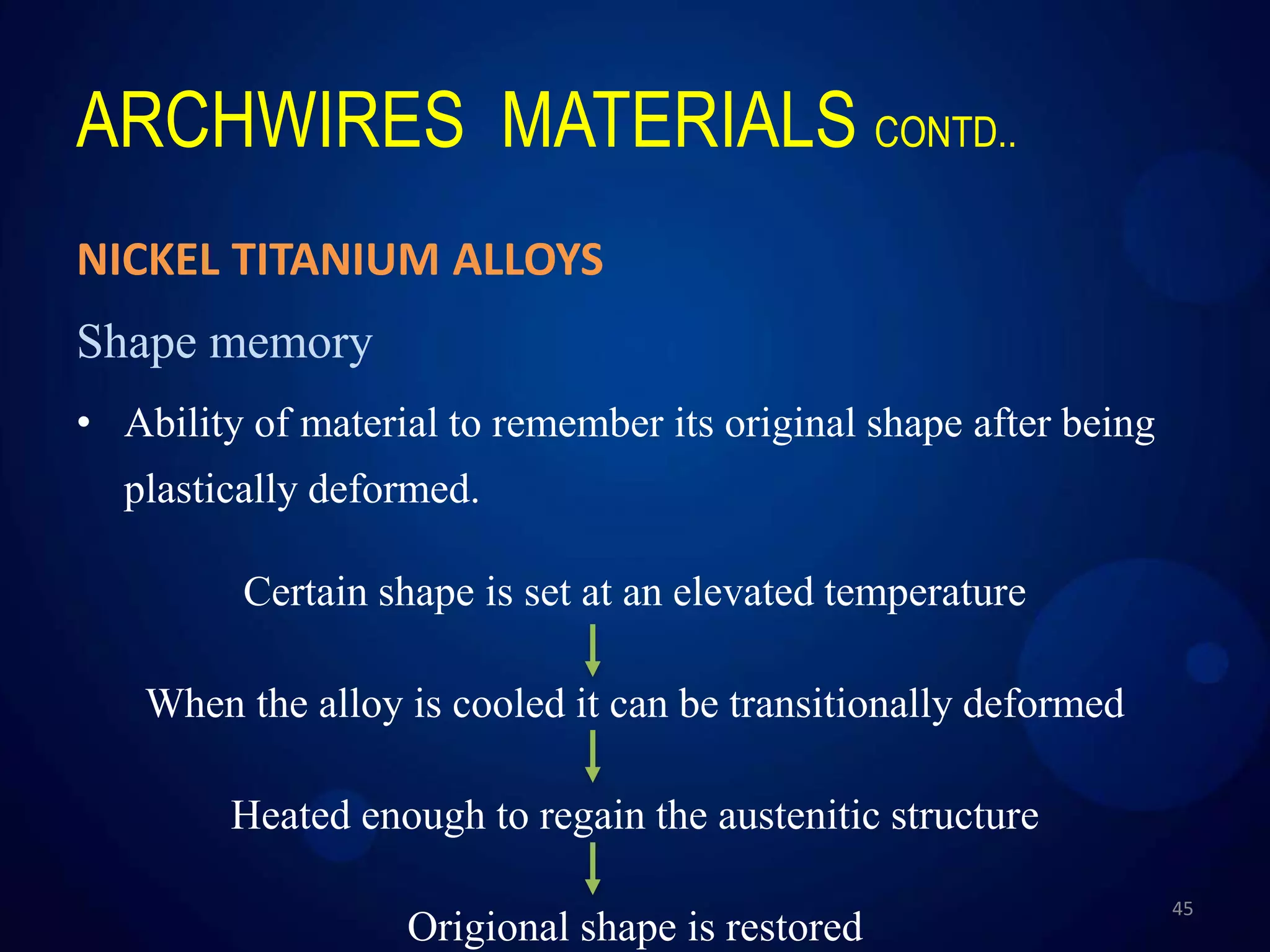 ARCHWIRES MATERIALS CONTD..

NICKEL TITANIUM ALLOYS

Shape memory

• Ability of material to remember its original shape after being plastically deformed.

Certain shape is set at an elevated temperature

↓

When the alloy is cooled it can be transitionally deformed

↓

Heated enough to regain the austenitic structure

↓

Origional shape is restored

45